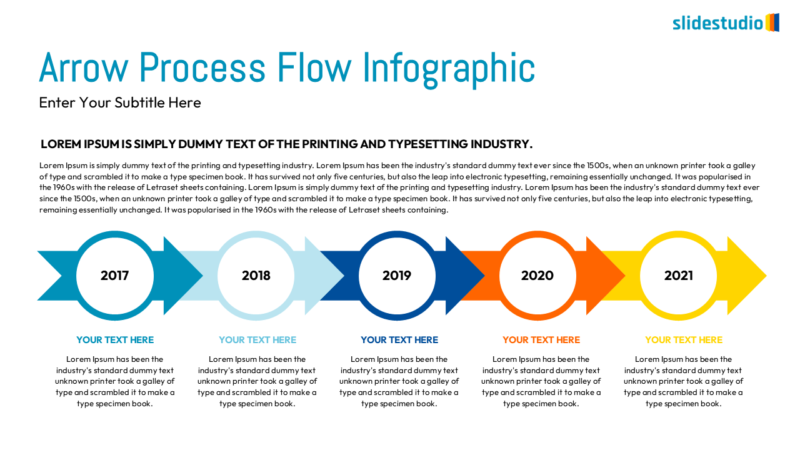 slidestudio

Arrow Process Flow Infographic

Enter Your Subtitle Here

LOREM IPSUM IS SIMPLY DUMMY TEXT OF THE PRINTING AND TYPESETTING INDUSTRY.

Lorem Ipsum is simply dummy text of the printing and typesetting industry. Lorem Ipsum has been the industry's standard dummy text ever since the 1500s, when an unknown printer took a galley of type and scrambled it to make a type specimen book. It has survived not only five centuries, but also the leap into electronic typesetting, remaining essentially unchanged. It was popularised in the 1960s with the release of Letraset sheets containing. Lorem Ipsum is simply dummy text of the printing and typesetting industry. Lorem Ipsum has been the industry's standard dummy text ever since the 1500s, when an unknown printer took a galley of type and scrambled it to make a type specimen book. It has survived not only five centuries, but also the leap into electronic typesetting, remaining essentially unchanged. It was popularised in the 1960s with the release of Letraset sheets containing.

2017

2018

2019

2020

2021

YOUR TEXT HERE

Lorem Ipsum has been the industry's standard dummy text unknown printer took a galley of type and scrambled it to make a type specimen book.

YOUR TEXT HERE

Lorem Ipsum has been the industry's standard dummy text unknown printer took a galley of type and scrambled it to make a type specimen book.

YOUR TEXT HERE

Lorem Ipsum has been the industry's standard dummy text unknown printer took a galley of type and scrambled it to make a type specimen book.

YOUR TEXT HERE

Lorem Ipsum has been the industry's standard dummy text unknown printer took a galley of type and scrambled it to make a type specimen book.

YOUR TEXT HERE

Lorem Ipsum has been the industry's standard dummy text unknown printer took a galley of type and scrambled it to make a type specimen book.